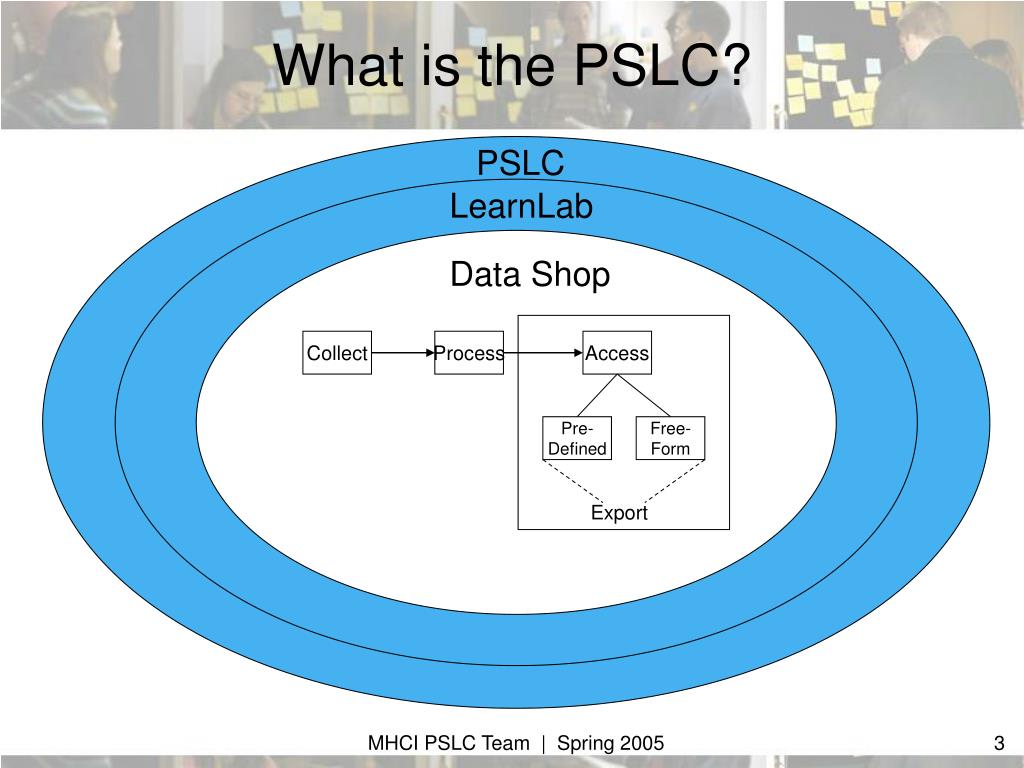 What is the PSLC?

PSLC

LearnLab

Data Shop

Collect

Process

Access

Pre-Defined

Free-Form

Export

MHCI PSLC Team | Spring 2005

3